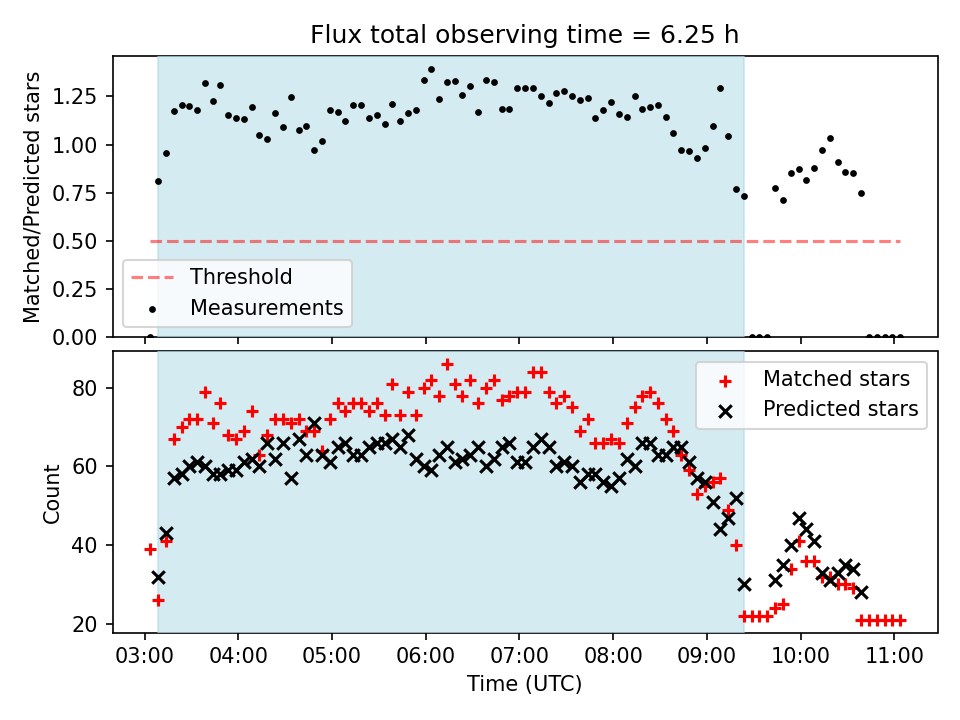 Flux total observing time = 6.25 h

Matched/Predicted stars

1.25
1.00
0.75
0.50
0.25
0.00

Threshold
Measurements

Count

80
60
40
20

Matched stars
Predicted stars

03:00 04:00 05:00 06:00 07:00 08:00 09:00 10:00 11:00

Time (UTC)